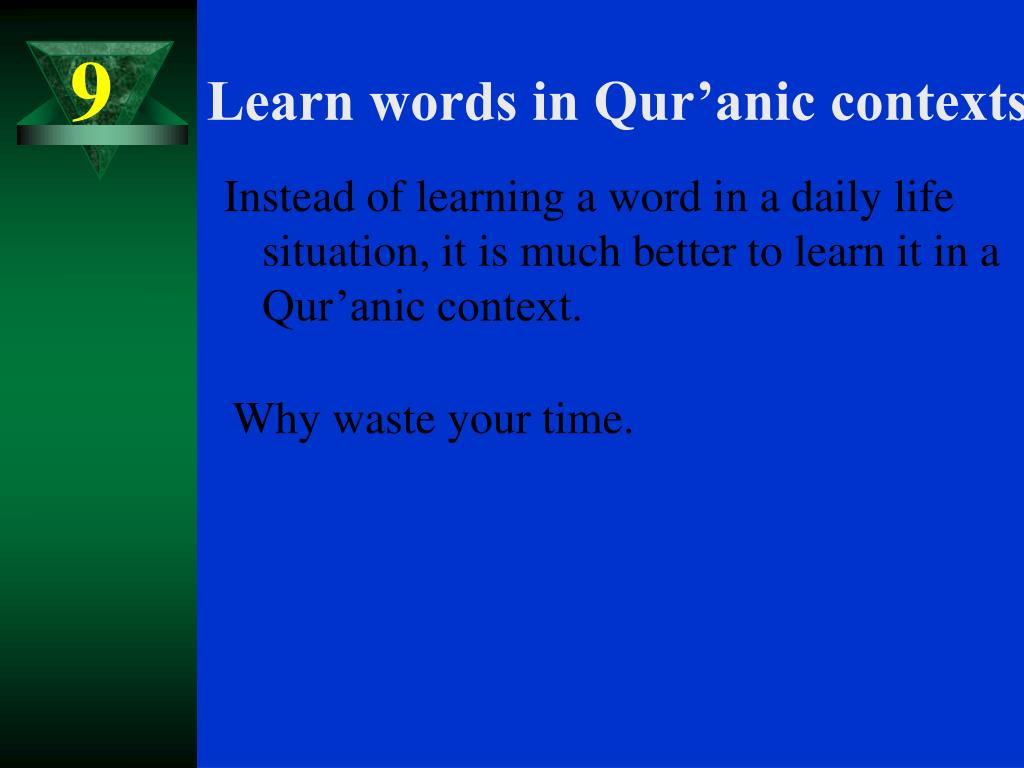 9

Learn words in Qur’anic contexts

Instead of learning a word in a daily life situation, it is much better to learn it in a Qur’anic context.

Why waste your time.